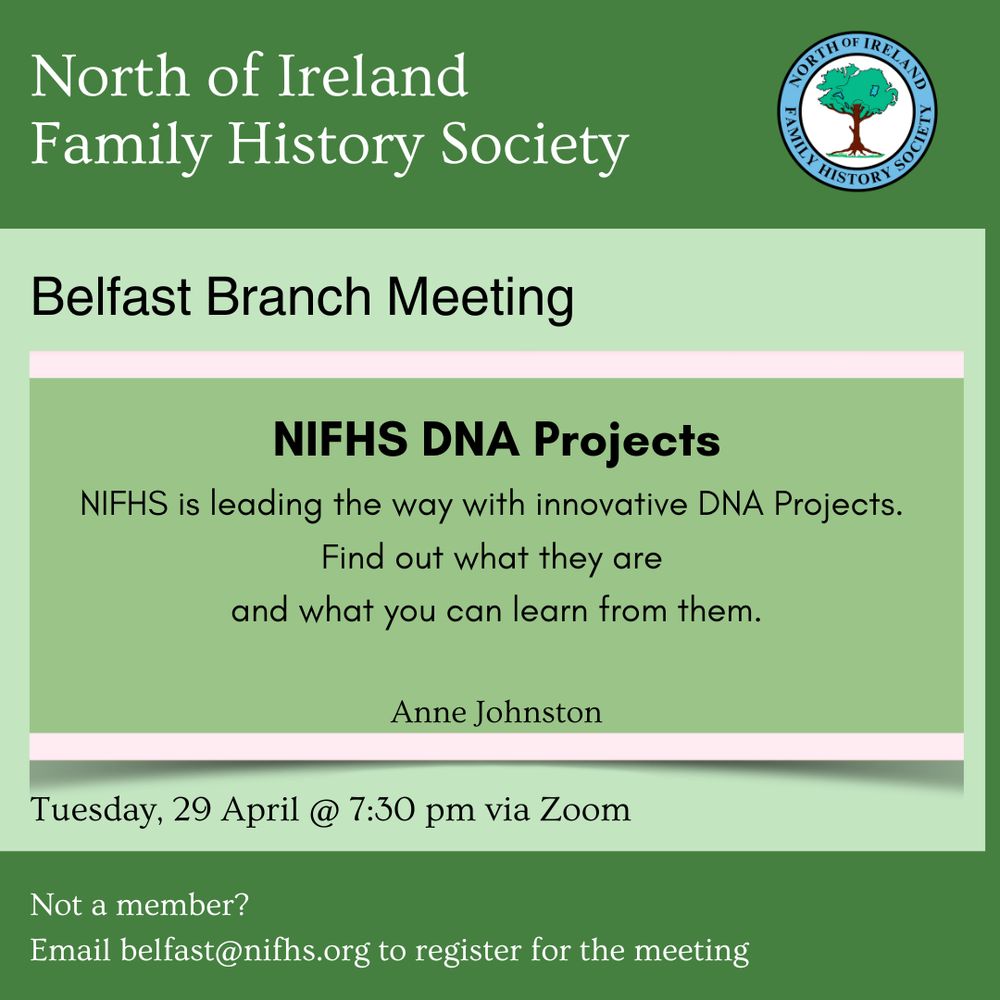 North of Ireland Family History Society

NORTH OF IRELAND FAMILY HISTORY SOCIETY

Belfast Branch Meeting

NIFHS DNA Projects

NIFHS is leading the way with innovative DNA Projects.
Find out what they are
and what you can learn from them.

Anne Johnston

Tuesday, 29 April @ 7:30 pm via Zoom

Not a member?

Email belfast@nifhs.org to register for the meeting